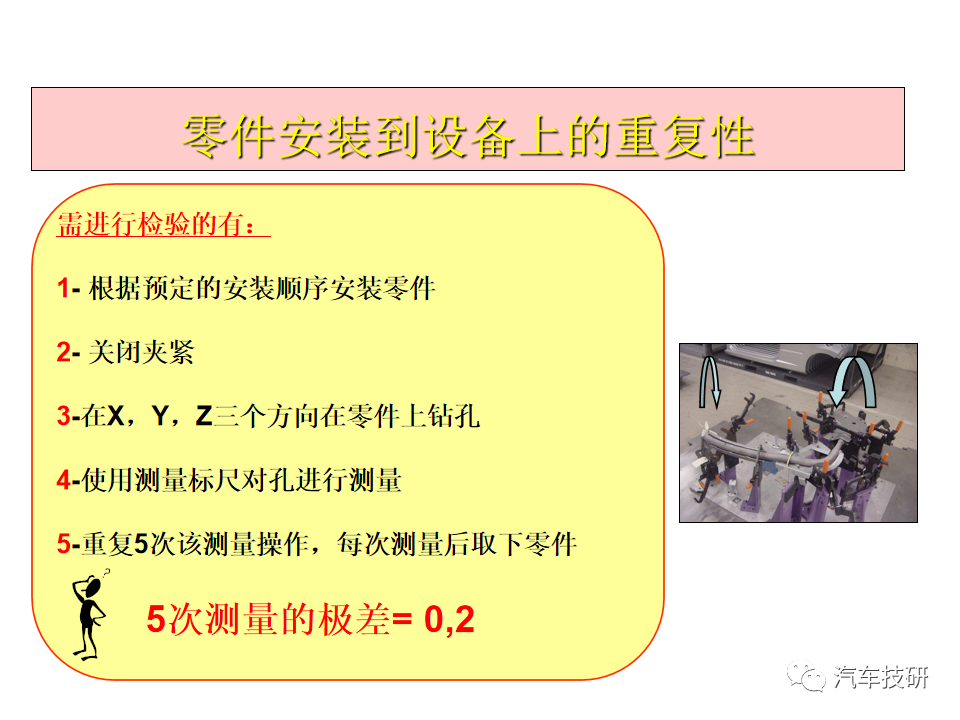 零件安装到设备上的重复性

需进行检验的有：

1- 根据预定的安装顺序安装零件

2- 关闭夹紧

3-在X，Y，Z三个方向在零件上钻孔

4-使用测量标尺对孔进行测量

5-重复5次该测量操作，每次测量后取下零件

5次测量的极差= 0,2

汽车技研